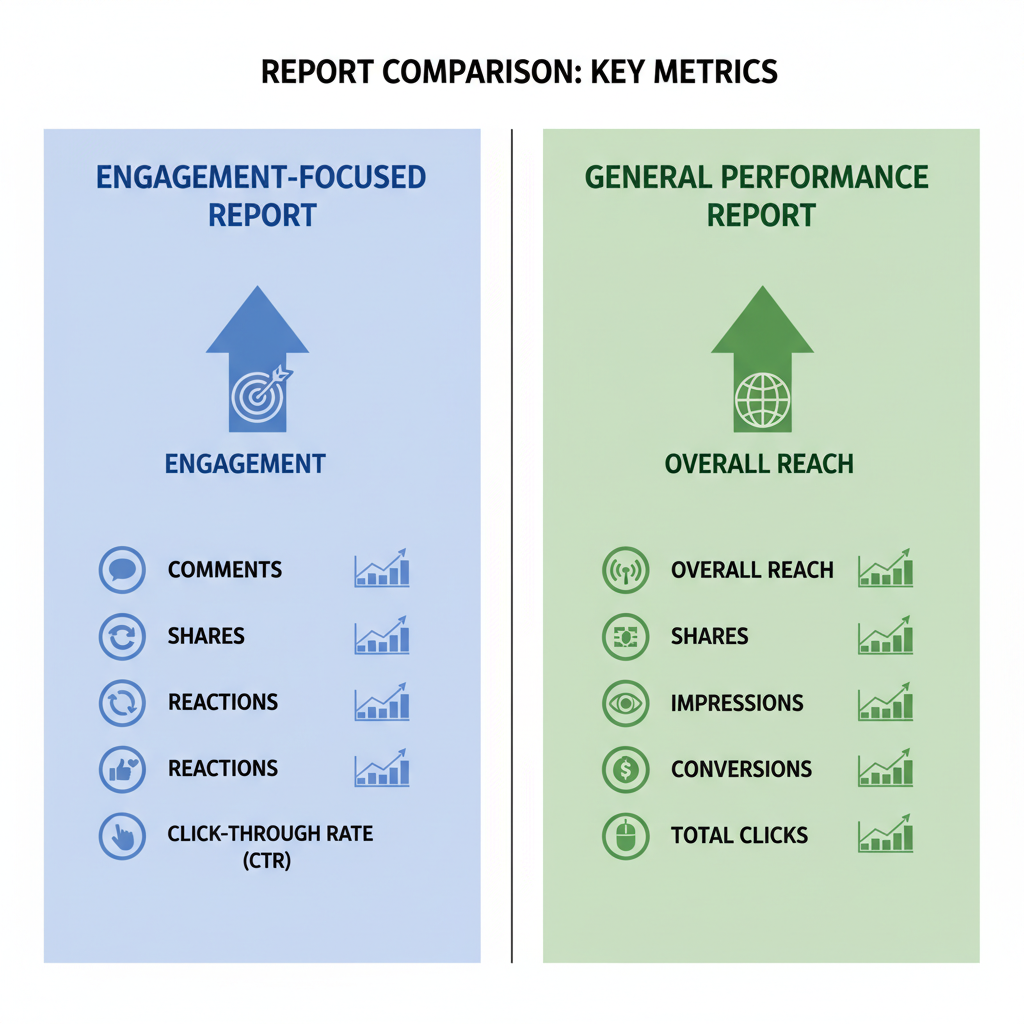 REPORT COMPARISON: KEY METRICS

ENGAGEMENT-FOCUSED REPORT

ENGAGEMENT

COMMENTS

SHARES

REACTIONS

REACTIONS

CLICK-THROUGH RATE (CTR)

GENERAL PERFORMANCE REPORT

OVERALL REACH

OVERALL REACH

SHARES

IMPRESSIONS

CONVERSIONS

TOTAL CLICKS